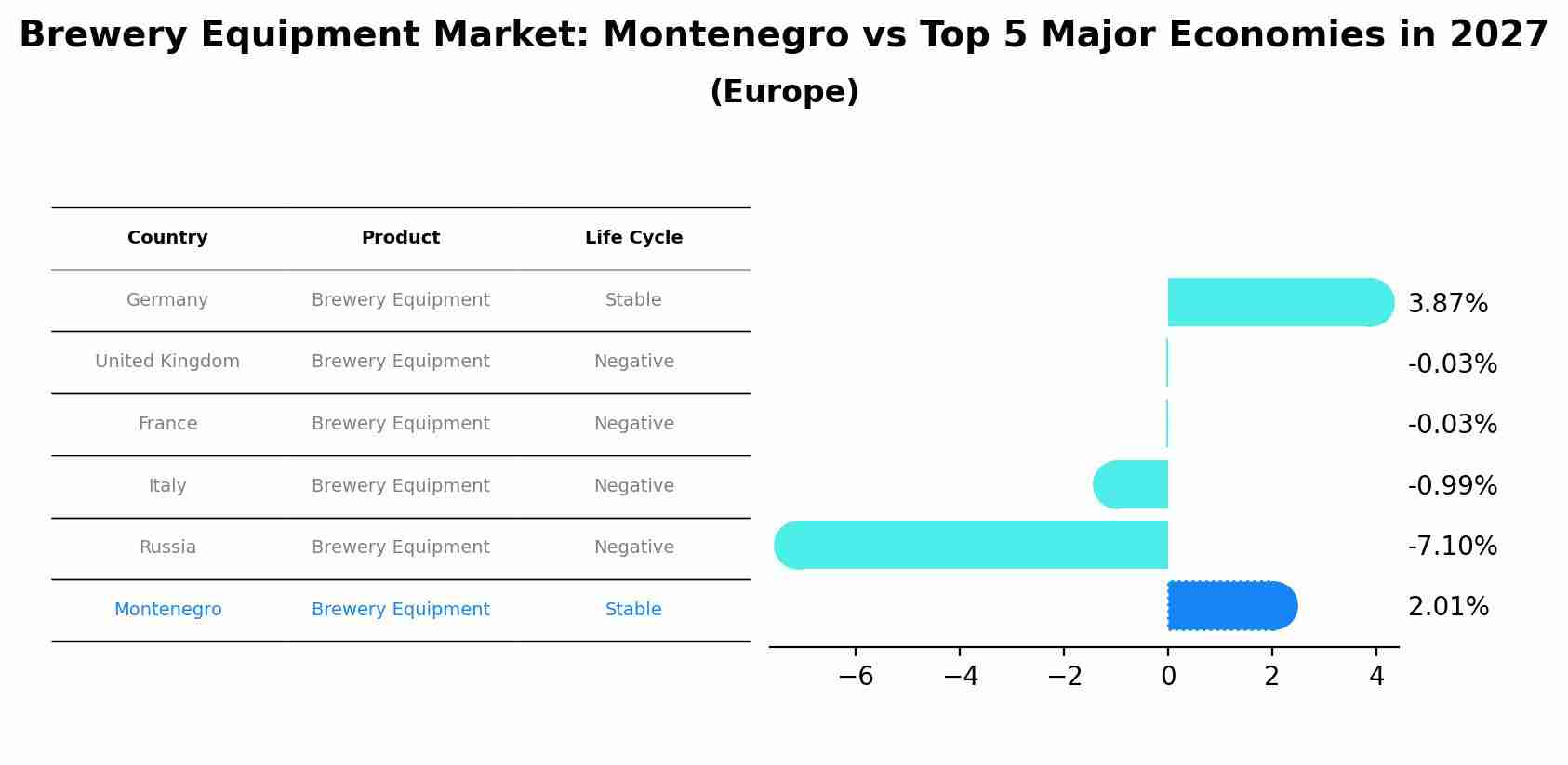 Brewery Equipment Market: Montenegro vs Top 5 Major Economies in 2027
(Europe)

| Country | Product | Life Cycle |
|---|---|---|
| Germany | Brewery Equipment | Stable |
| United Kingdom | Brewery Equipment | Negative |
| France | Brewery Equipment | Negative |
| Italy | Brewery Equipment | Negative |
| Russia | Brewery Equipment | Negative |
| Montenegro | Brewery Equipment | Stable |

3.87%
-0.03%
-0.03%
-0.99%
-7.10%
2.01%

−6 −4 −2 0 2 4